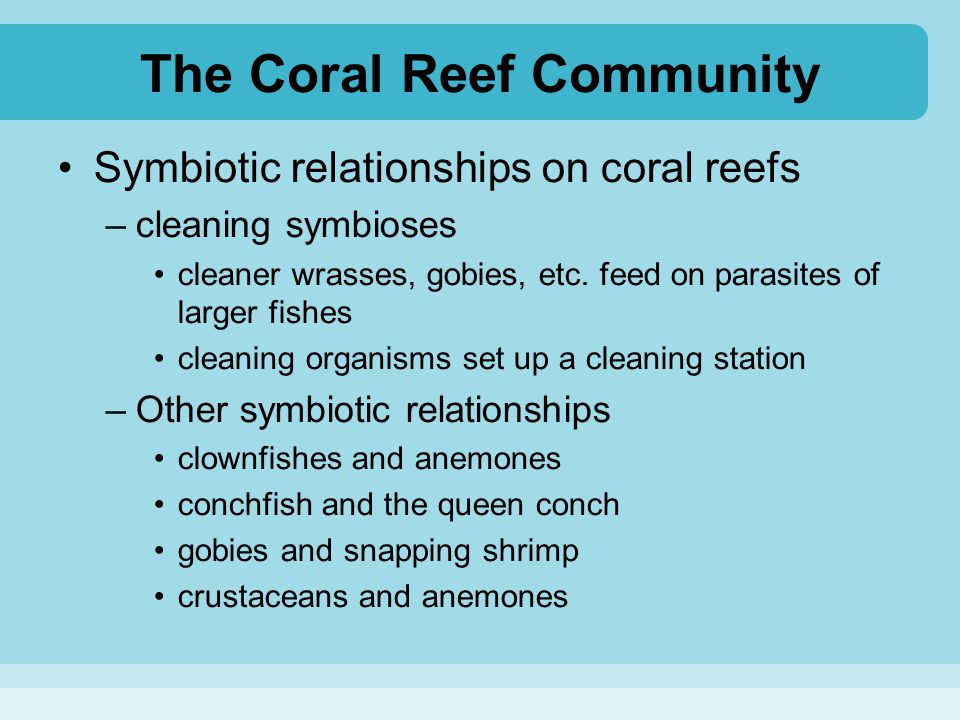 The Coral Reef Community

• Symbiotic relationships on coral reefs
– cleaning symbioses
• cleaner wrasses, gobies, etc. feed on parasites of larger fishes
• cleaning organisms set up a cleaning station
– Other symbiotic relationships
• clownfishes and anemones
• conchfish and the queen conch
• gobies and snapping shrimp
• crustaceans and anemones